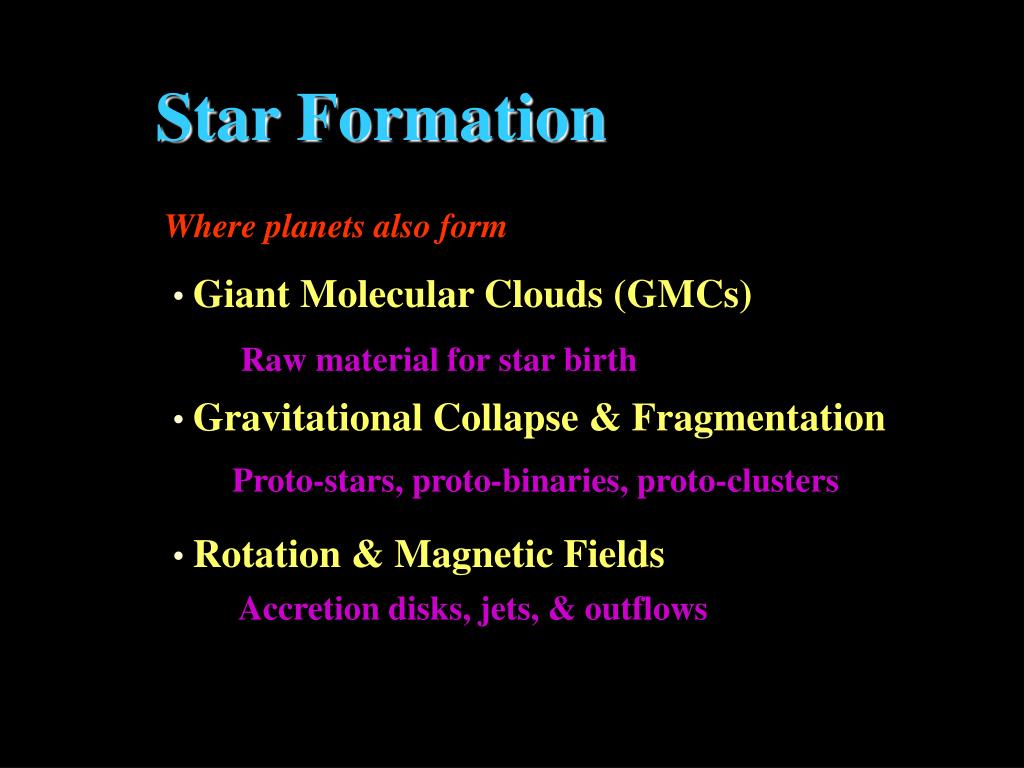 Star Formation

Where planets also form

• Giant Molecular Clouds (GMCs)

Raw material for star birth

• Gravitational Collapse & Fragmentation

Proto-stars, proto-binaries, proto-clusters

• Rotation & Magnetic Fields

Accretion disks, jets, & outflows